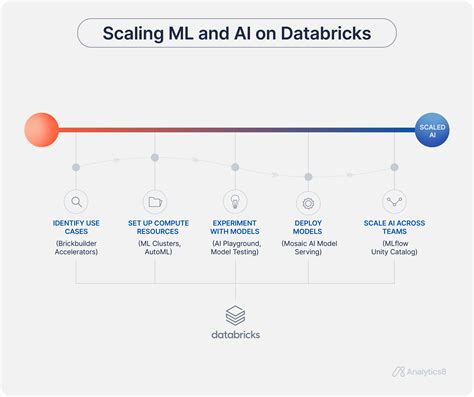 Scaling ML and AI on Databricks

SCALED AI

IDENTIFY USE CASES
(Brickbuilder Accelerators)

SET UP COMPUTE RESOURCES
(ML Clusters, AutoML)

EXPERIMENT WITH MODELS
(AI Playground, Model Testing)

DEPLOY MODELS
(Mosaic AI Model Serving)

SCALE AI ACROSS TEAMS
(MLflow Unity Catalog)

databricks

Analytics8